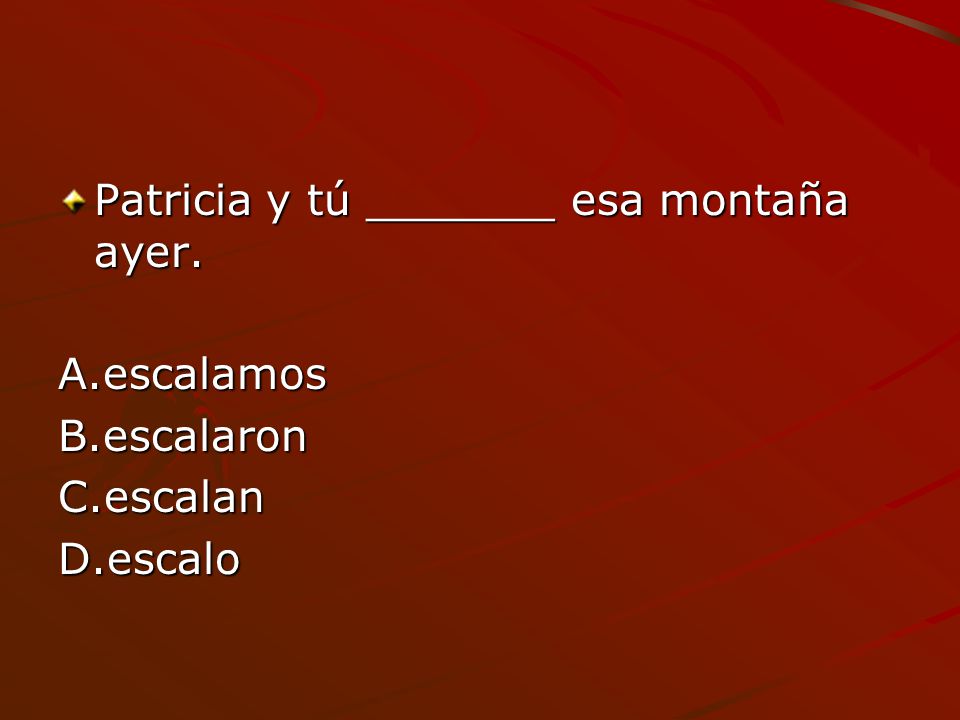 Patricia y tú _______ esa montaña ayer.

A.escalamos
B.escalaron
C.escalan
D.escalo